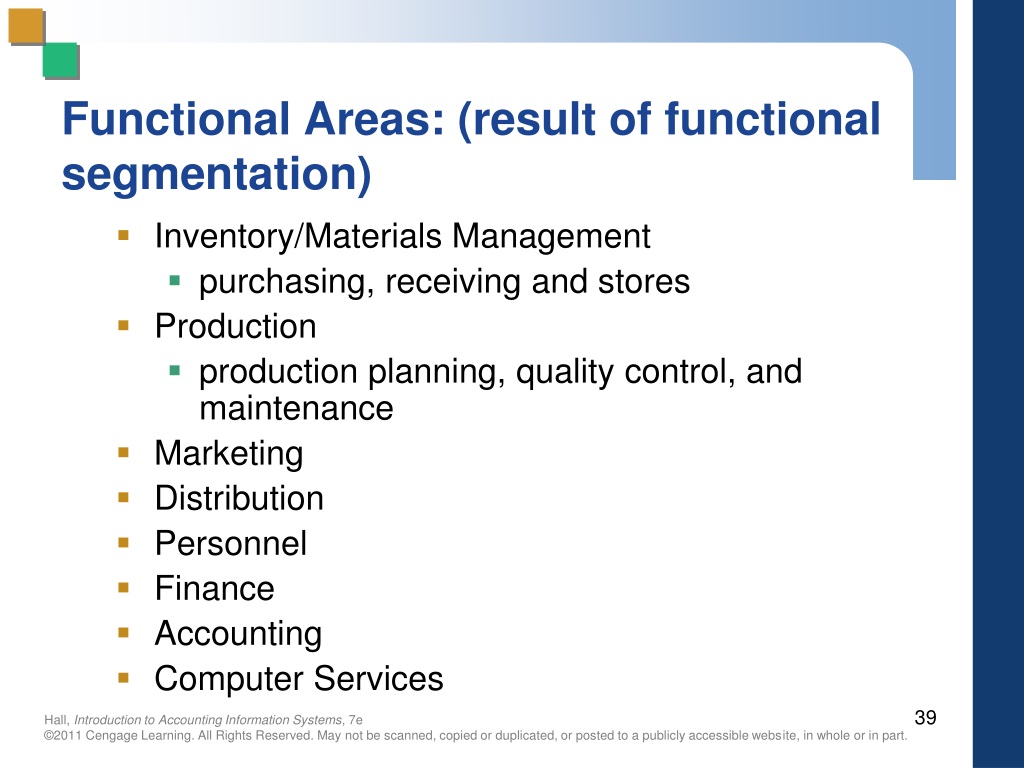 Functional Areas: (result of functional segmentation)

- Inventory/Materials Management
  - purchasing, receiving and stores
- Production
  - production planning, quality control, and maintenance
- Marketing
- Distribution
- Personnel
- Finance
- Accounting
- Computer Services

Hall, Introduction to Accounting Information Systems, 7e
©2011 Cengage Learning. All Rights Reserved. May not be scanned, copied or duplicated, or posted to a publicly accessible website, in whole or in part.

39